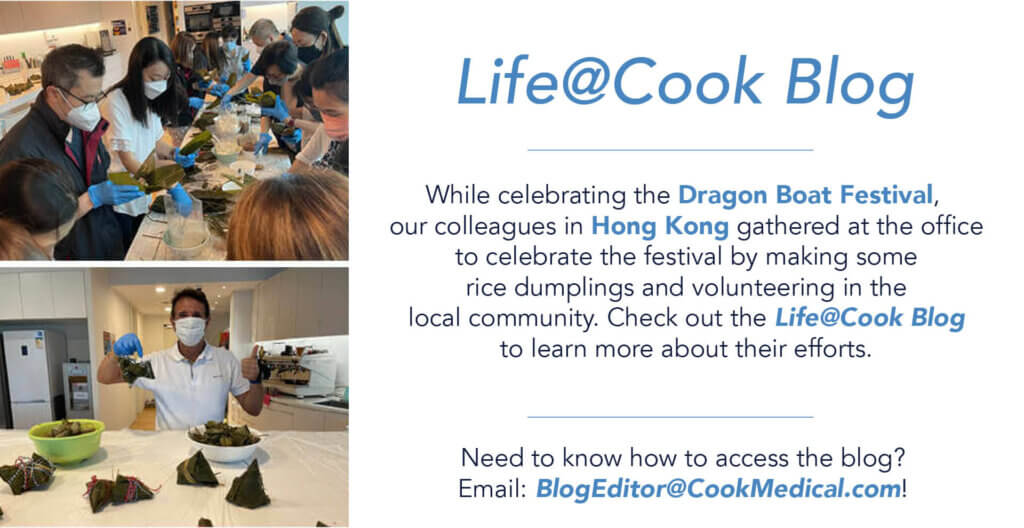 Life@Cook Blog

While celebrating the Dragon Boat Festival, our colleagues in Hong Kong gathered at the office to celebrate the festival by making some rice dumplings and volunteering in the local community. Check out the Life@Cook Blog to learn more about their efforts.

Need to know how to access the blog? Email: BlogEditor@CookMedical.com!